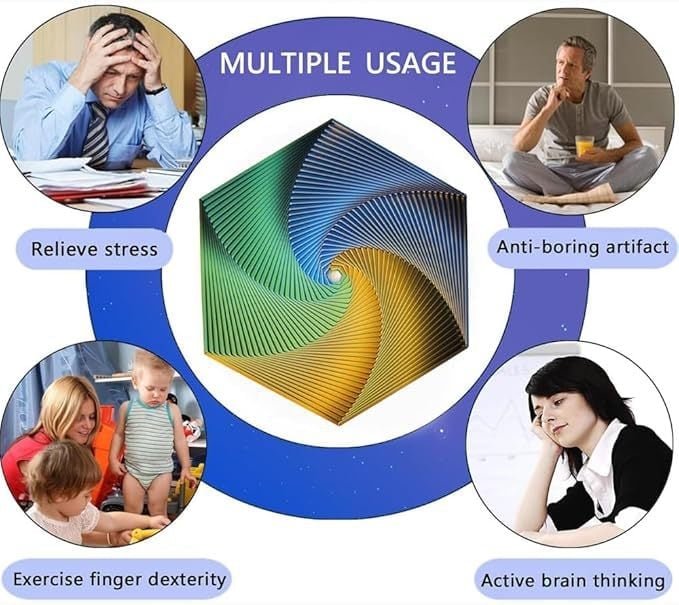 MULTIPLE USAGE

Relieve stress

Anti-boring artifact

Exercise finger dexterity

Active brain thinking